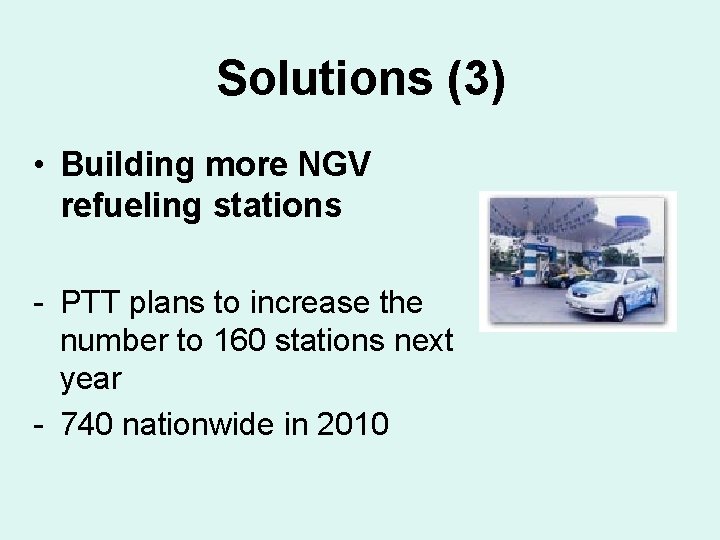 Solutions (3)

• Building more NGV refueling stations

- PTT plans to increase the number to 160 stations next year
- 740 nationwide in 2010